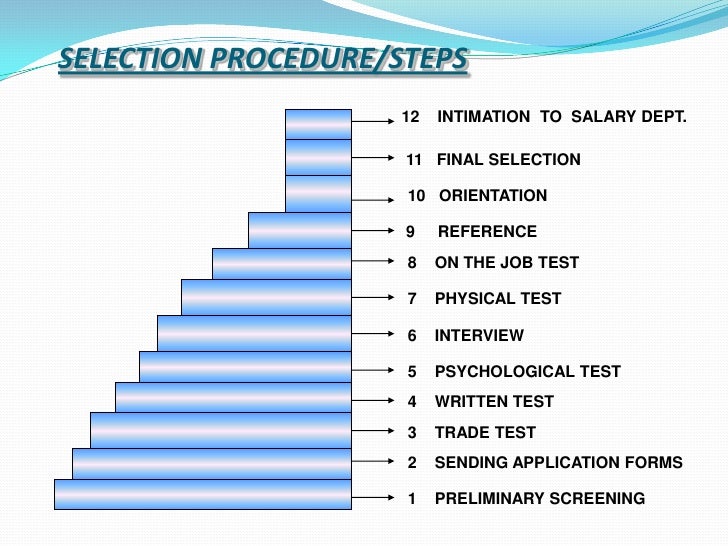 SELECTION PROCEDURE/STEPS

12 INTIMATION TO SALARY DEPT.

11 FINAL SELECTION

10 ORIENTATION

9 REFERENCE

8 ON THE JOB TEST

7 PHYSICAL TEST

6 INTERVIEW

5 PSYCHOLOGICAL TEST

4 WRITTEN TEST

3 TRADE TEST

2 SENDING APPLICATION FORMS

1 PRELIMINARY SCREENING